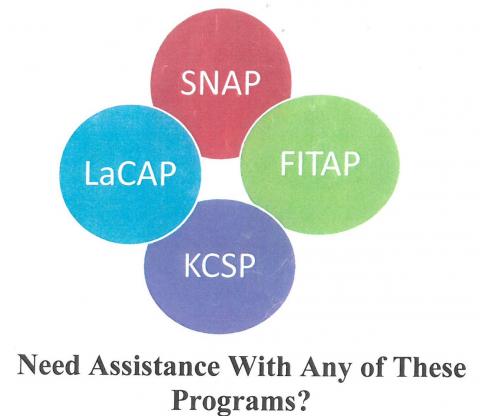 SNAP

LaCAP

FITAP

KCSP

Need Assistance With Any of These Programs?